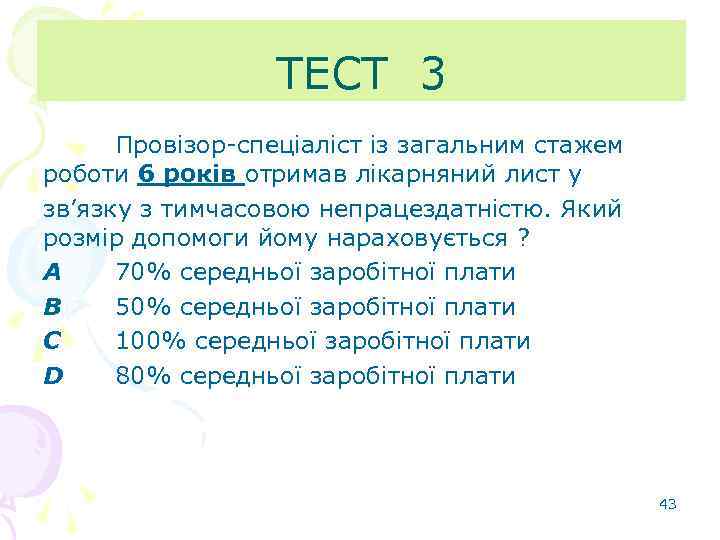 ТЕСТ 3

Провізор-спеціаліст із загальним стажем роботи 6 років отримав лікарняний лист у зв’язку з тимчасовою непрацездатністю. Який розмір допомоги йому нараховується ?

A 70% середньої заробітної плати

B 50% середньої заробітної плати

C 100% середньої заробітної плати

D 80% середньої заробітної плати

43